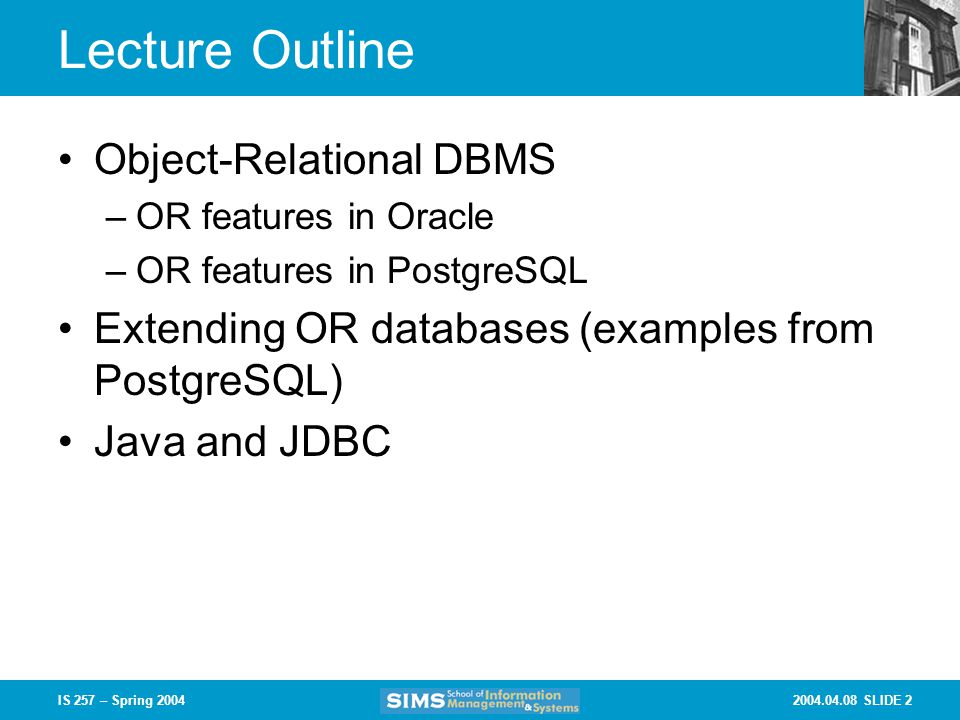 Lecture Outline

• Object-Relational DBMS
– OR features in Oracle
– OR features in PostgreSQL
• Extending OR databases (examples from PostgreSQL)
• Java and JDBC

IS 257 – Spring 2004

SIMS School of Information Management & Systems

2004.04.08 SLIDE 2